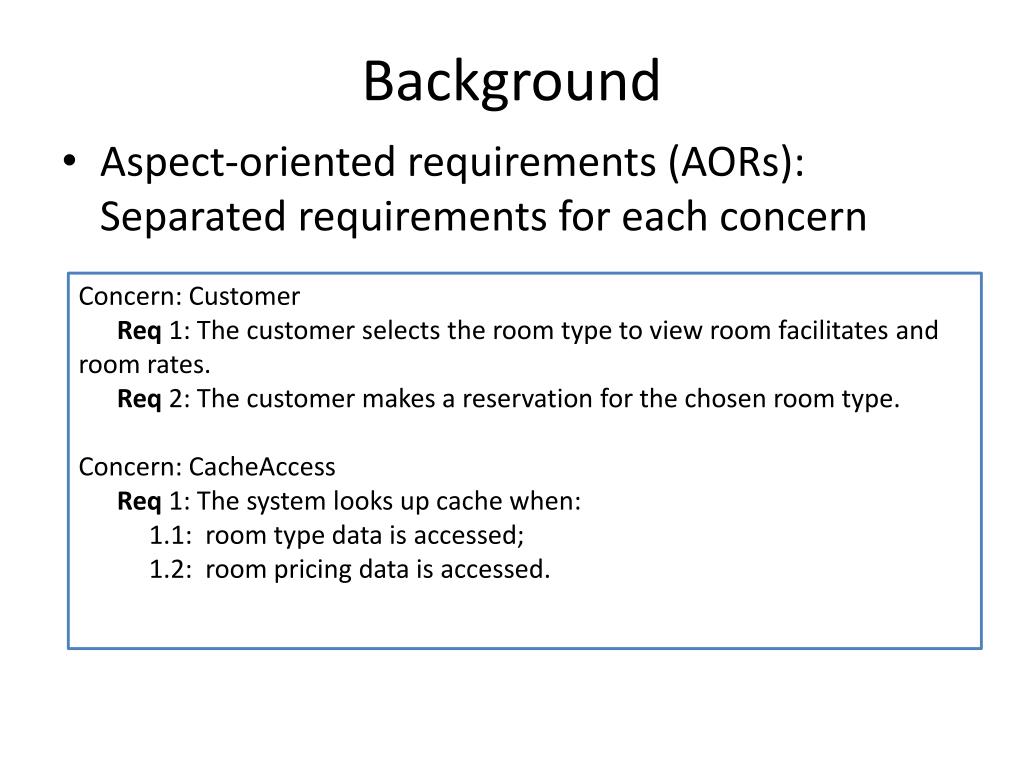 Background

• Aspect-oriented requirements (AORs): Separated requirements for each concern

Concern: Customer
Req 1: The customer selects the room type to view room facilitates and room rates.
Req 2: The customer makes a reservation for the chosen room type.

Concern: CacheAccess
Req 1: The system looks up cache when:
1.1: room type data is accessed;
1.2: room pricing data is accessed.